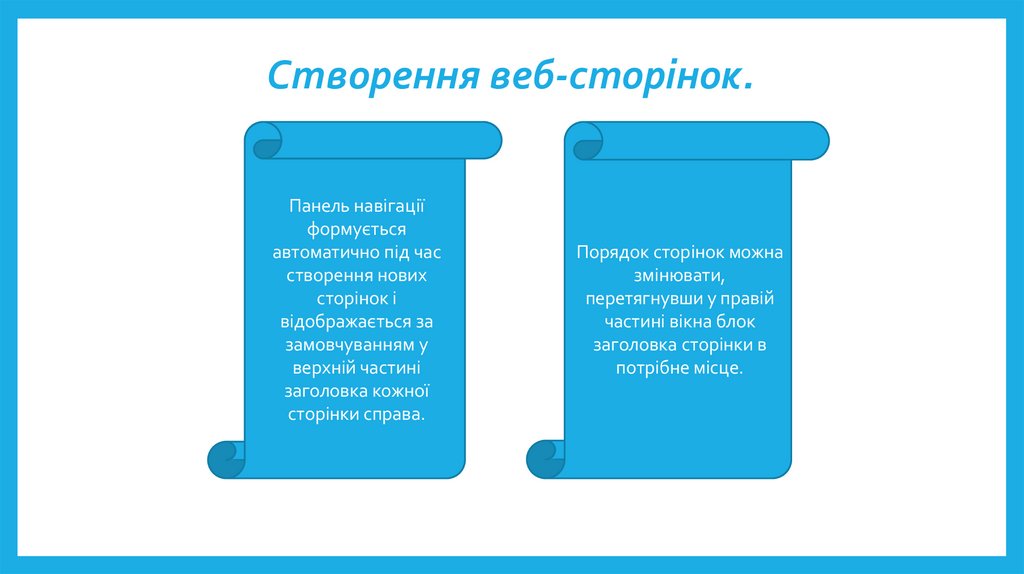 Створення веб-сторінок.

Панель навігації формується автоматично під час створення нових сторінок і відображається за замовчуванням у верхній частині заголовка кожної сторінки справа.

Порядок сторінок можна змінювати, перетягнувши у правій частині вікна блок заголовка сторінки в потрібне місце.